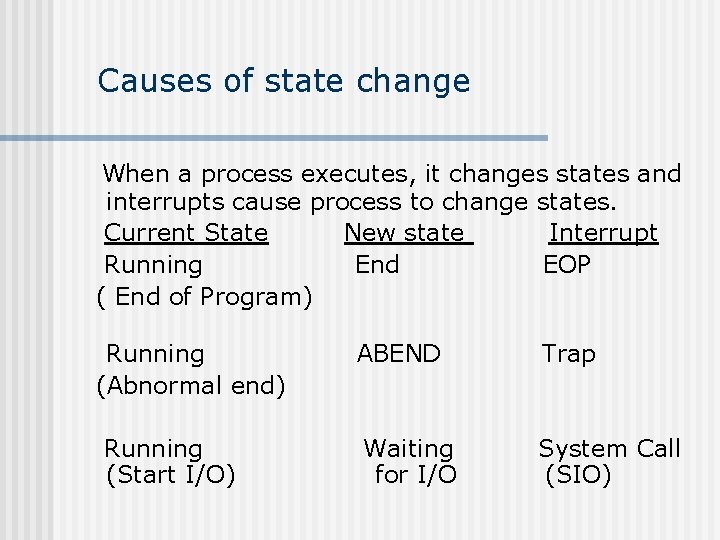 Causes of state change

When a process executes, it changes states and interrupts cause process to change states.

| Current State | New state | Interrupt |
|---|---|---|
| Running ( End of Program) | End | EOP |
| Running (Abnormal end) | ABEND | Trap |
| Running (Start I/O) | Waiting for I/O | System Call (SIO) |